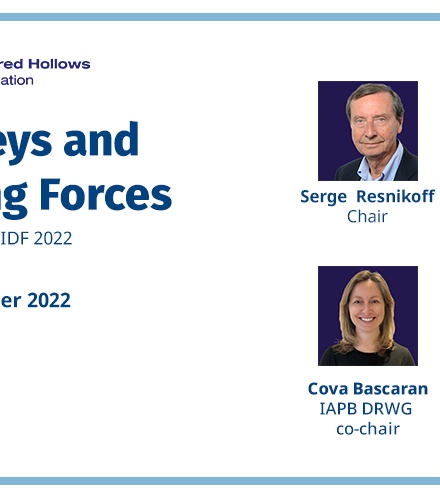 red Hollows
ation

eys and
g Forces
IDF 2022

er 2022

Serge Resnikoff
Chair

Cova Bascaran
IAPB DRWG
co-chair